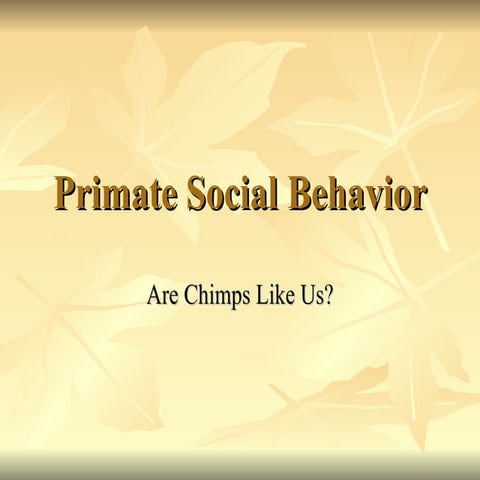 Primate Social Behavior

Are Chimps Like Us?